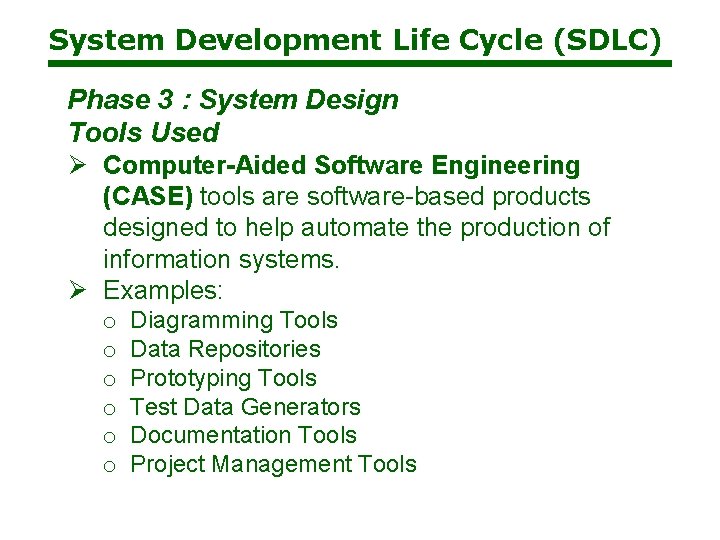 System Development Life Cycle (SDLC)

Phase 3 : System Design
Tools Used

➢ Computer-Aided Software Engineering (CASE) tools are software-based products designed to help automate the production of information systems.

➢ Examples:
o Diagramming Tools
o Data Repositories
o Prototyping Tools
o Test Data Generators
o Documentation Tools
o Project Management Tools